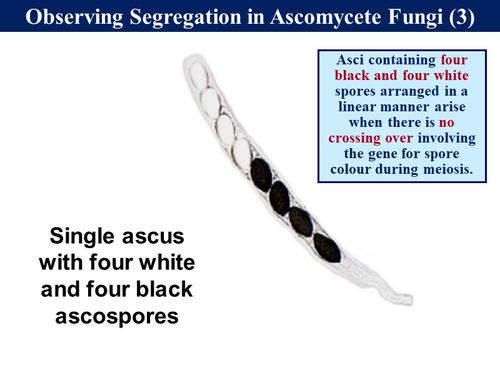 Observing Segregation in Ascomycete Fungi (3)

Asci containing four black and four white spores arranged in a linear manner arise when there is no crossing over involving the gene for spore colour during meiosis.

Single ascus with four white and four black ascospores